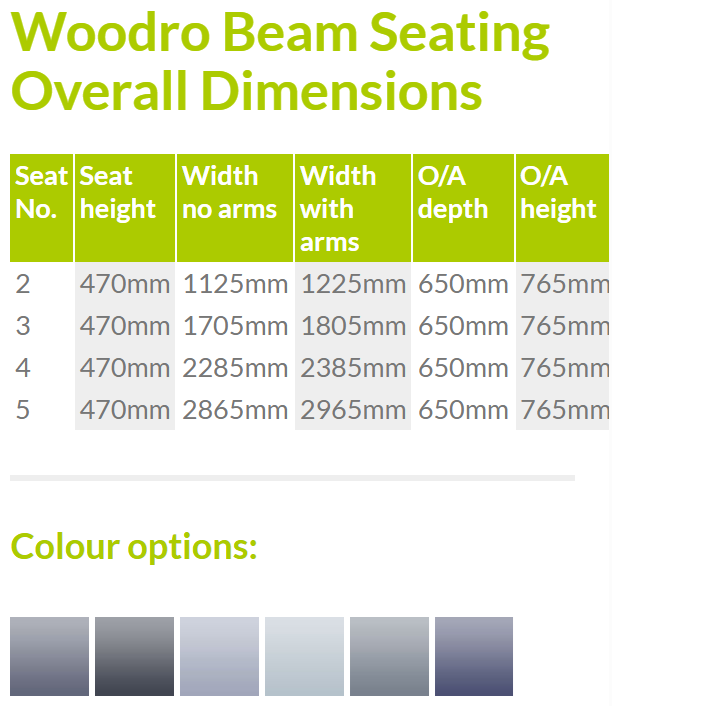 Woodro Beam Seating Overall Dimensions

| Seat No. | Seat height | Width no arms | Width with arms | O/A depth | O/A height |
|---|---|---|---|---|---|
| 2 | 470mm | 1125mm | 1225mm | 650mm | 765mm |
| 3 | 470mm | 1705mm | 1805mm | 650mm | 765mm |
| 4 | 470mm | 2285mm | 2385mm | 650mm | 765mm |
| 5 | 470mm | 2865mm | 2965mm | 650mm | 765mm |

Colour options: